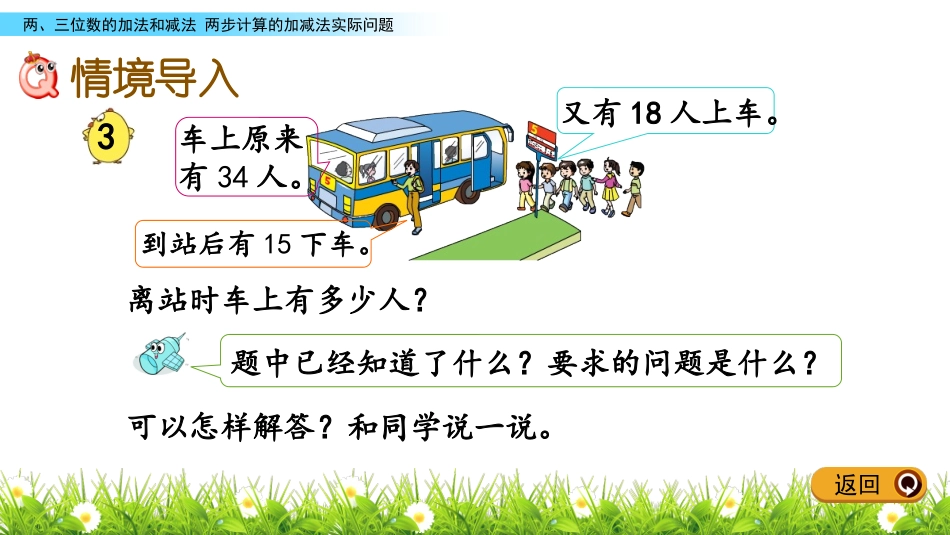 两、三位数的加法和减法 两步计算的加减法实际问题

情境导入

3

车上原来有 34 人。

又有 18 人上车。

到站后有 15 下车。

离站时车上有多少人？

题中已经知道了什么？要求的问题是什么？

可以怎样解答？和同学说一说。

返回